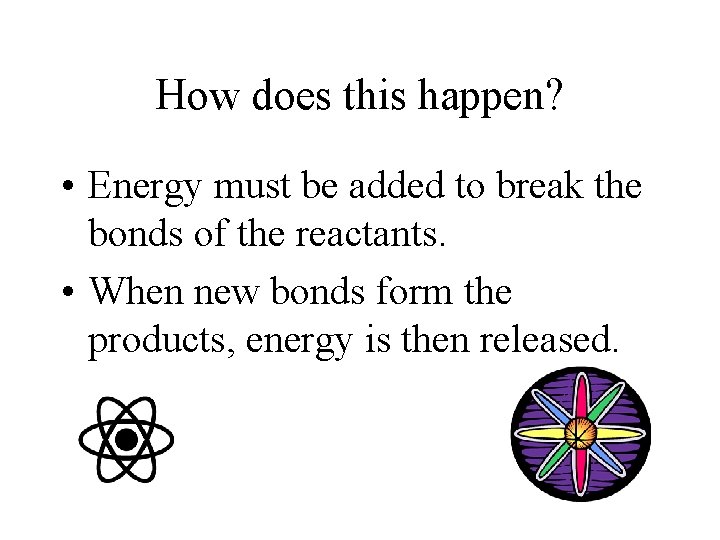 How does this happen?

• Energy must be added to break the bonds of the reactants.

• When new bonds form the products, energy is then released.